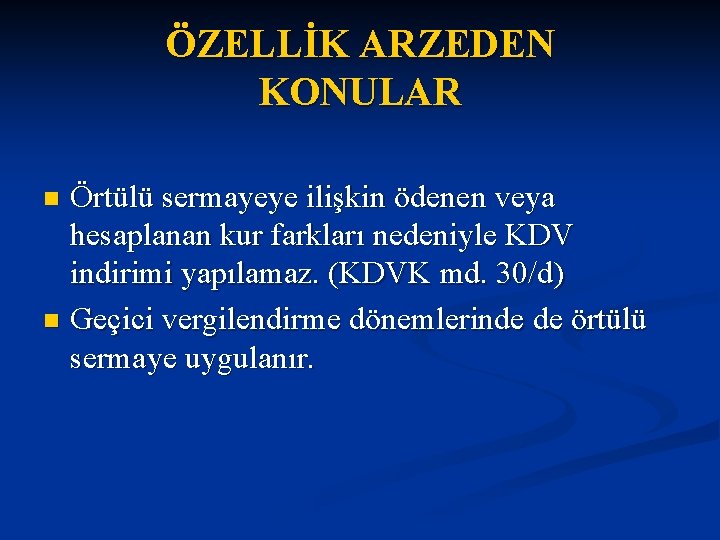 ÖZELLİK ARZEDEN KONULAR

Örtülü sermayeye ilişkin ödenen veya hesaplanan kur farkları nedeniyle KDV indirimi yapılamaz. (KDVK md. 30/d)

Geçici vergilendirme dönemlerinde de örtülü sermaye uygulanır.